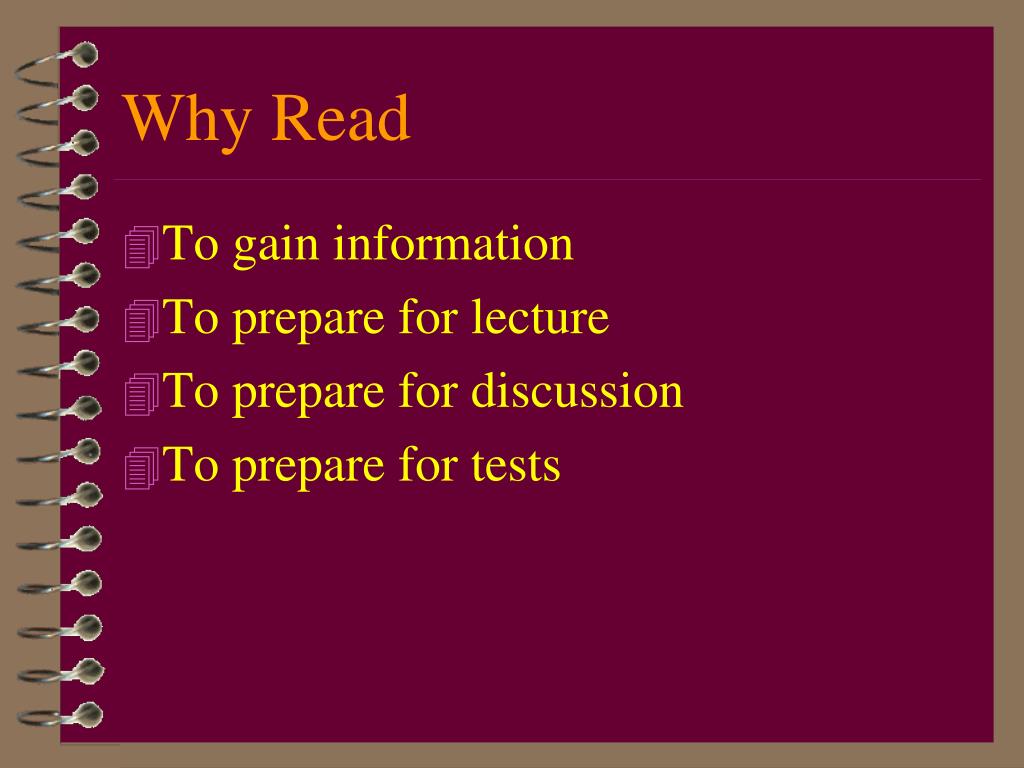 Why Read

To gain information
To prepare for lecture
To prepare for discussion
To prepare for tests